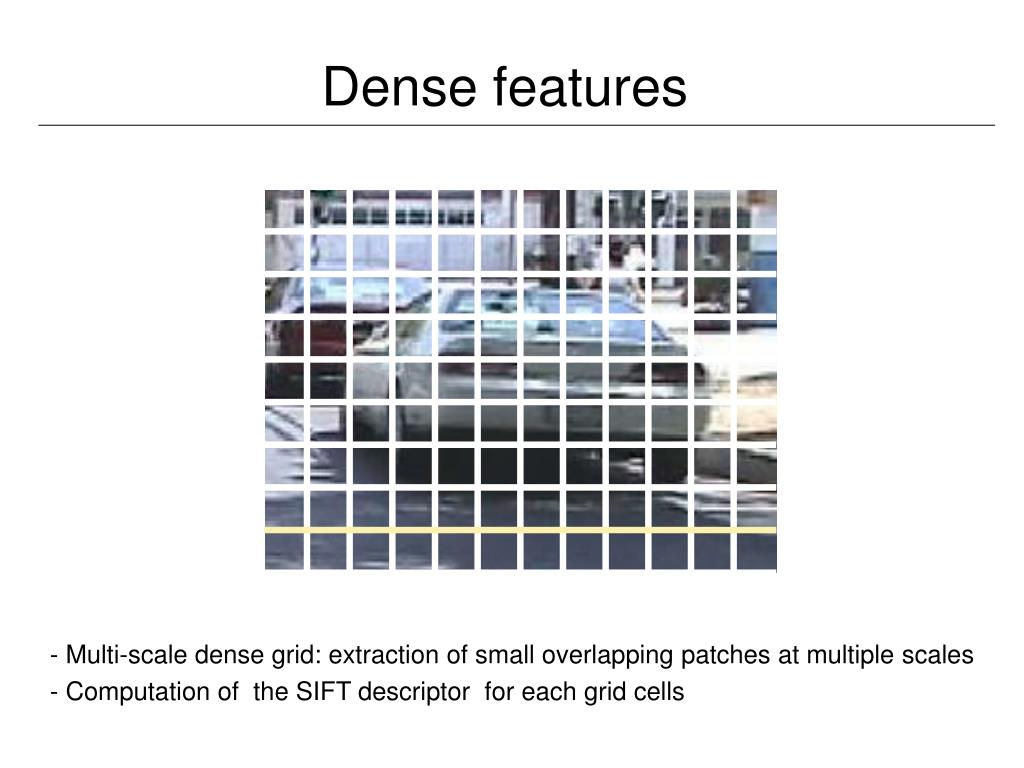 Dense features

- Multi-scale dense grid: extraction of small overlapping patches at multiple scales
- Computation of the SIFT descriptor for each grid cells